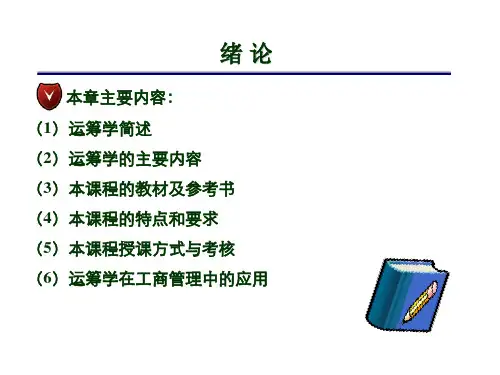 绪 论

本章主要内容：

（1）运筹学简述

（2）运筹学的主要内容

（3）本课程的教材及参考书

（4）本课程的特点和要求

（5）本课程授课方式与考核

（6）运筹学在工商管理中的应用